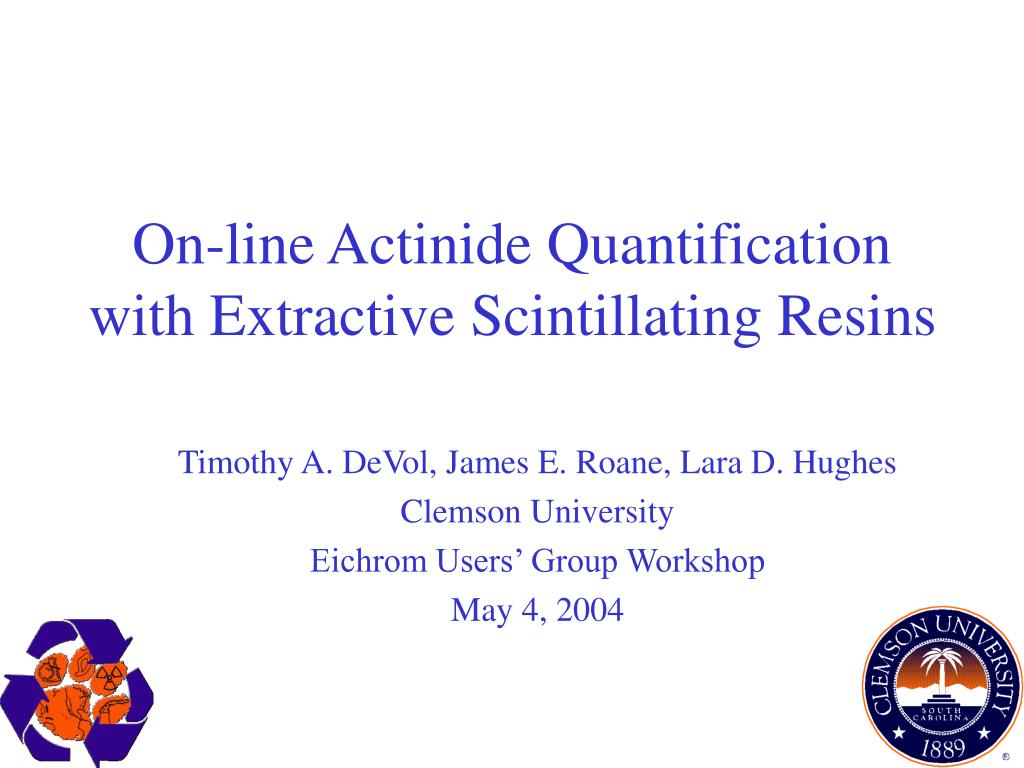 On-line Actinide Quantification with Extractive Scintillating Resins

Timothy A. DeVol, James E. Roane, Lara D. Hughes
Clemson University
Eichrom Users' Group Workshop
May 4, 2004

CLEMSON UNIVERSITY
SOUTH CAROLINA
1889
®